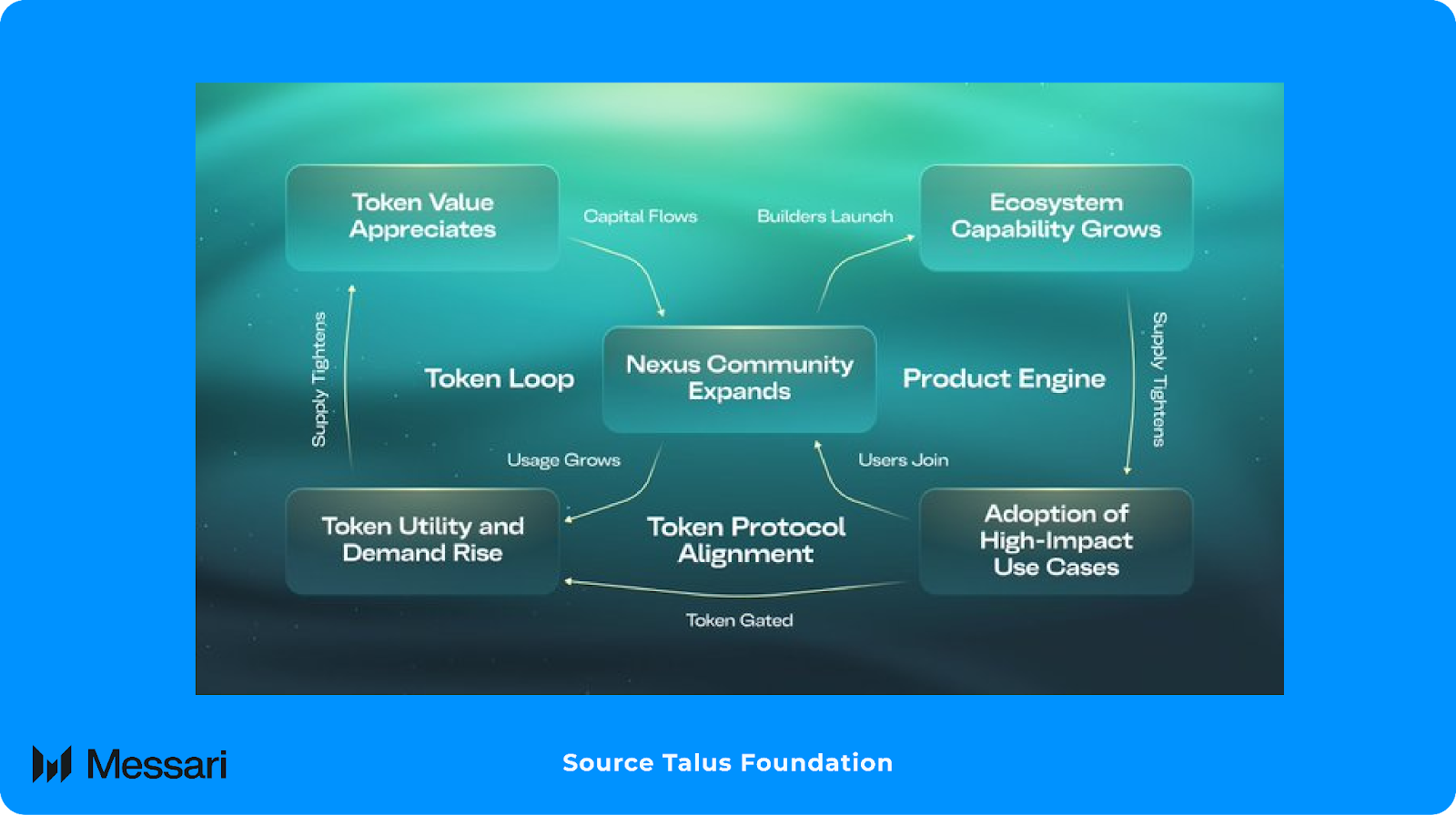 Token Value Appreciates

Capital Flows

Builders Launch

Ecosystem Capability Grows

Supply Tightens

Token Loop

Nexus Community Expands

Product Engine

Supply Tightens

Usage Grows

Users Join

Token Utility and Demand Rise

Token Protocol Alignment

Adoption of High-Impact Use Cases

Token Gated

Messari

Source Talus Foundation